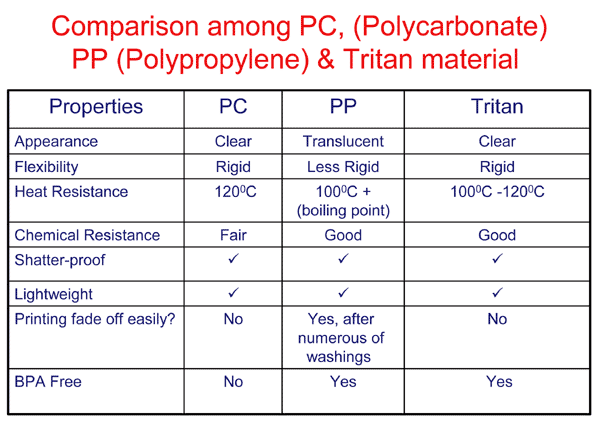 Comparison among PC, (Polycarbonate) PP (Polypropylene) & Tritan material

| Properties | PC | PP | Tritan |
|---|---|---|---|
| Appearance | Clear | Translucent | Clear |
| Flexibility | Rigid | Less Rigid | Rigid |
| Heat Resistance | $120^0$C | $100^0$C + (boiling point) | $100^0$C -$120^0$C |
| Chemical Resistance | Fair | Good | Good |
| Shatter-proof | ✓ | ✓ | ✓ |
| Lightweight | ✓ | ✓ | ✓ |
| Printing fade off easily? | No | Yes, after numerous of washings | No |
| BPA Free | No | Yes | Yes |